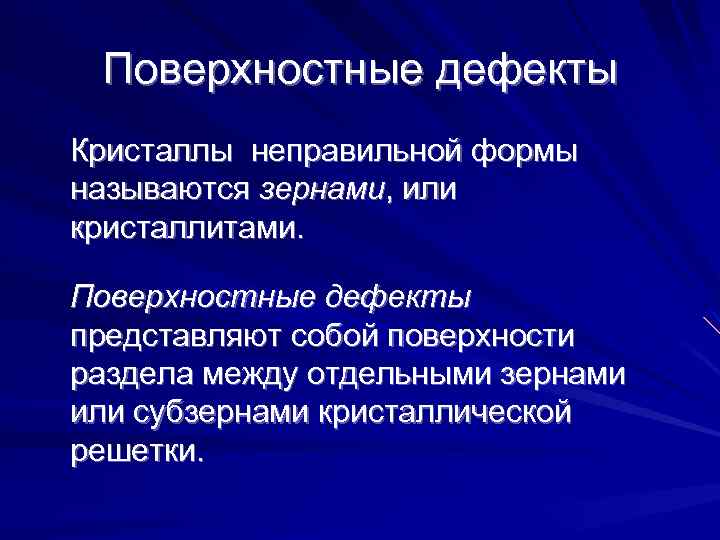 Поверхностные дефекты

Кристаллы неправильной формы называются зернами, или кристаллитами.

Поверхностные дефекты представляют собой поверхности раздела между отдельными зернами или субзернами кристаллической решетки.